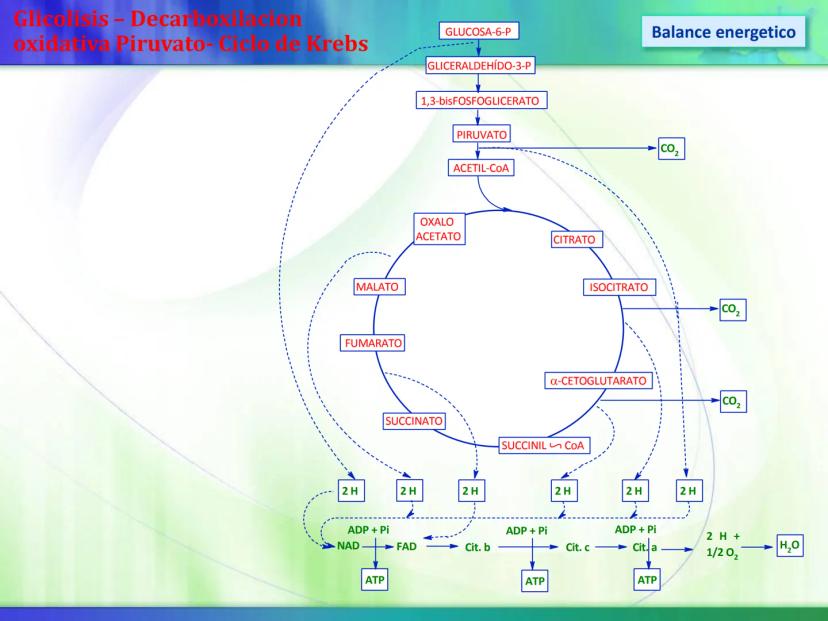 Glicolisis – Decarboxilacion oxidativa Piruvato- Ciclo de Krebs

Balance energetico

GLUCOSA-6-P

GLICERALDEHÍDO-3-P

1,3-bisFOSFOGLICERATO

PIRUVATO

$CO_2$

ACETIL-CoA

OXALO ACETATO

CITRATO

MALATO

ISOCITRATO

$CO_2$

FUMARATO

α-CETOGLUTARATO

$CO_2$

SUCCINATO

SUCCINIL ∽ CoA

2 H

2 H

2 H

2 H

2 H

2 H

ADP + Pi

ADP + Pi

ADP + Pi

NAD

FAD

Cit. b

Cit. c

Cit. a

2 H + 1/2 $O_2$

$H_2O$

ATP

ATP

ATP